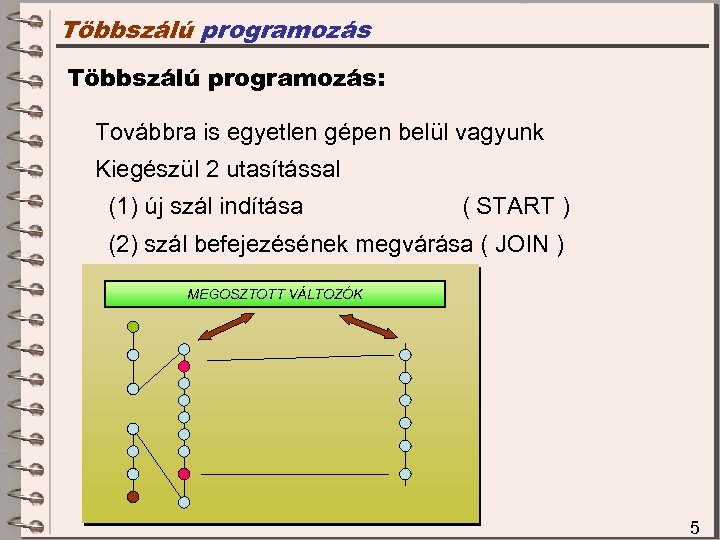 Többszálú programozás

Többszálú programozás:

Továbbra is egyetlen gépen belül vagyunk

Kiegészül 2 utasítással

(1) új szál indítása ( START )

(2) szál befejezésének megvárása ( JOIN )

MEGOSZTOTT VÁLTOZÓK

5